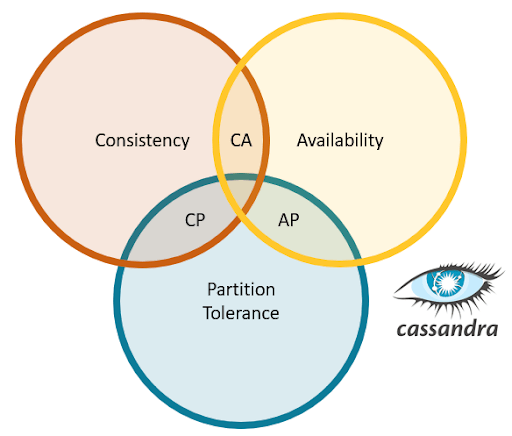 Consistency

CA

Availability

CP

AP

Partition Tolerance

cassandra